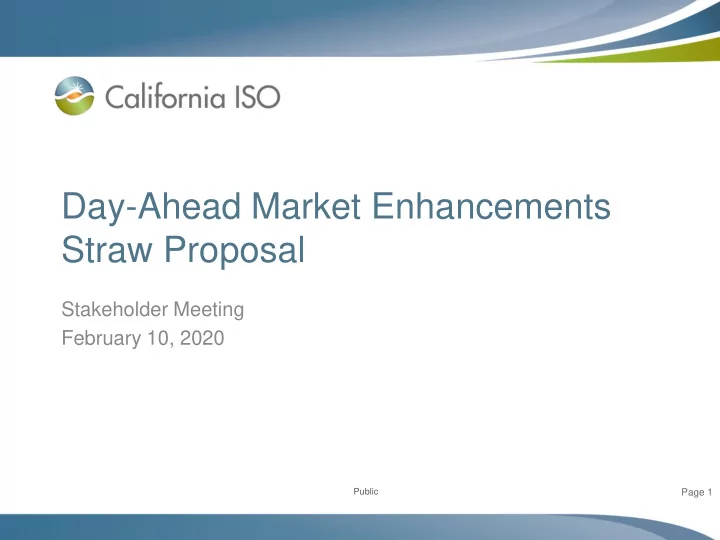 California ISO

Day-Ahead Market Enhancements Straw Proposal

Stakeholder Meeting
February 10, 2020

Public

Page 1